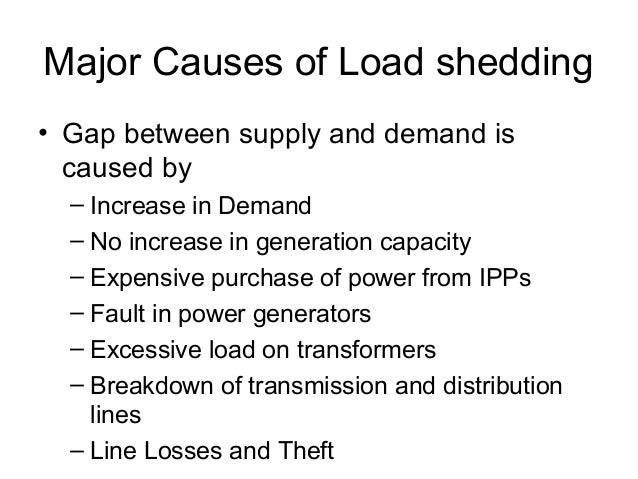 Major Causes of Load shedding

• Gap between supply and demand is caused by
– Increase in Demand
– No increase in generation capacity
– Expensive purchase of power from IPPs
– Fault in power generators
– Excessive load on transformers
– Breakdown of transmission and distribution lines
– Line Losses and Theft